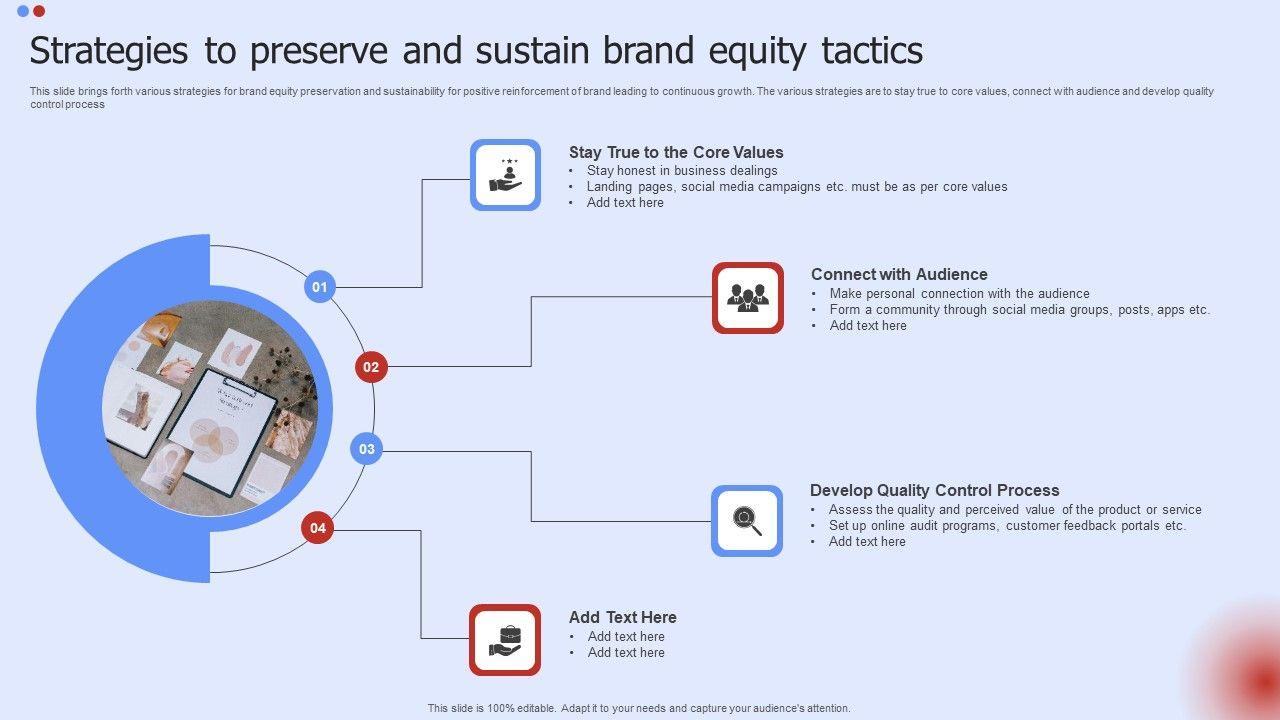 Strategies to preserve and sustain brand equity tactics

This slide brings forth various strategies for brand equity preservation and sustainability for positive reinforcement of brand leading to continuous growth. The various strategies are to stay true to core values, connect with audience and develop quality control process

01

02

03

04

Stay True to the Core Values
• Stay honest in business dealings
• Landing pages, social media campaigns etc. must be as per core values
• Add text here

Connect with Audience
• Make personal connection with the audience
• Form a community through social media groups, posts, apps etc.
• Add text here

Develop Quality Control Process
• Assess the quality and perceived value of the product or service
• Set up online audit programs, customer feedback portals etc.
• Add text here

Add Text Here
• Add text here
• Add text here

This slide is 100% editable. Adapt it to your needs and capture your audience's attention.